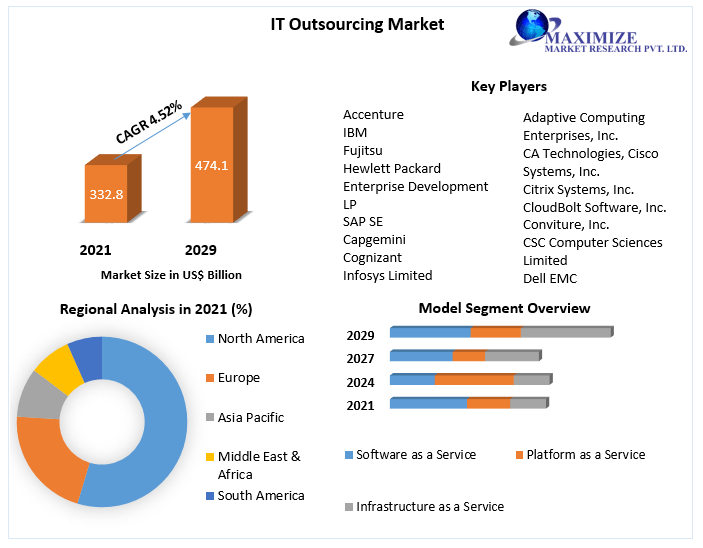 IT Outsourcing Market

MAXIMIZE
MARKET RESEARCH PVT. LTD.

CAGR 4.52%

332.8

474.1

2021

2029

Market Size in US$ Billion

Key Players

Accenture
IBM
Fujitsu
Hewlett Packard
Enterprise Development
LP
SAP SE
Capgemini
Cognizant
Infosys Limited

Adaptive Computing Enterprises, Inc.
CA Technologies, Cisco Systems, Inc.
Citrix Systems, Inc.
CloudBolt Software, Inc.
Conviture, Inc.
CSC Computer Sciences Limited
Dell EMC

Regional Analysis in 2021 (%)

North America
Europe
Asia Pacific
Middle East & Africa
South America

Model Segment Overview

2029
2027
2024
2021

Software as a Service
Platform as a Service
Infrastructure as a Service